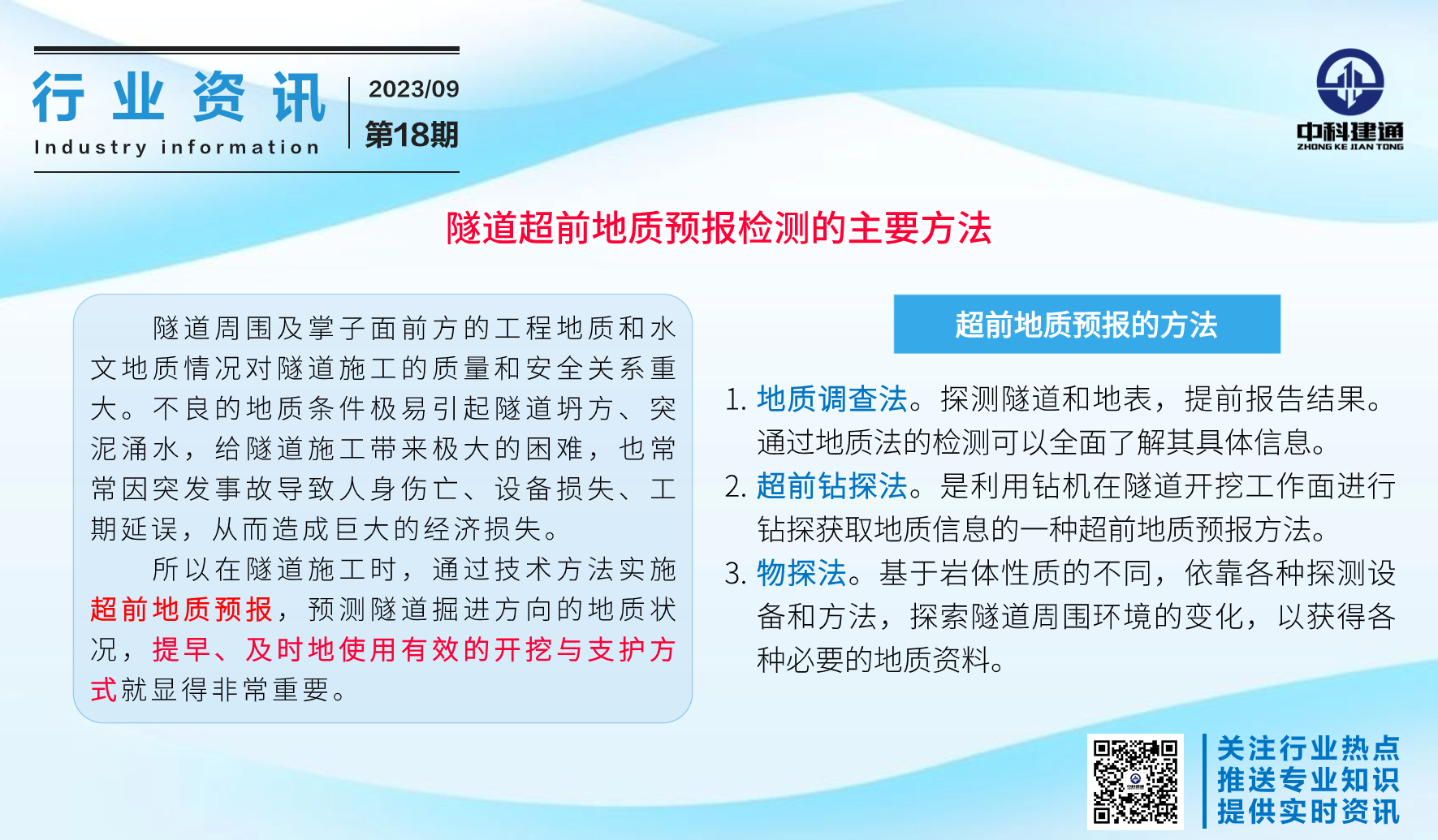 行业资讯
Industry information

2023/09
第18期

中科建通
ZHONG KE JIAN TONG

隧道超前地质预报检测的主要方法

隧道周围及掌子面前方的工程地质和水文地质情况对隧道施工的质量和安全关系重大。不良的地质条件极易引起隧道坍方、突泥涌水，给隧道施工带来极大的困难，也常常因突发事故导致人身伤亡、设备损失、工期延误，从而造成巨大的经济损失。

所以在隧道施工时，通过技术方法实施超前地质预报，预测隧道掘进方向的地质状况，提早、及时地使用有效的开挖与支护方式就显得非常重要。

超前地质预报的方法

1. 地质调查法。探测隧道和地表，提前报告结果。通过地质法的检测可以全面了解其具体信息。
2. 超前钻探法。是利用钻机在隧道开挖工作面进行钻探获取地质信息的一种超前地质预报方法。
3. 物探法。基于岩体性质的不同，依靠各种探测设备和方法，探索隧道周围环境的变化，以获得各种必要的地质资料。

关注行业热点
推送专业知识
提供实时资讯